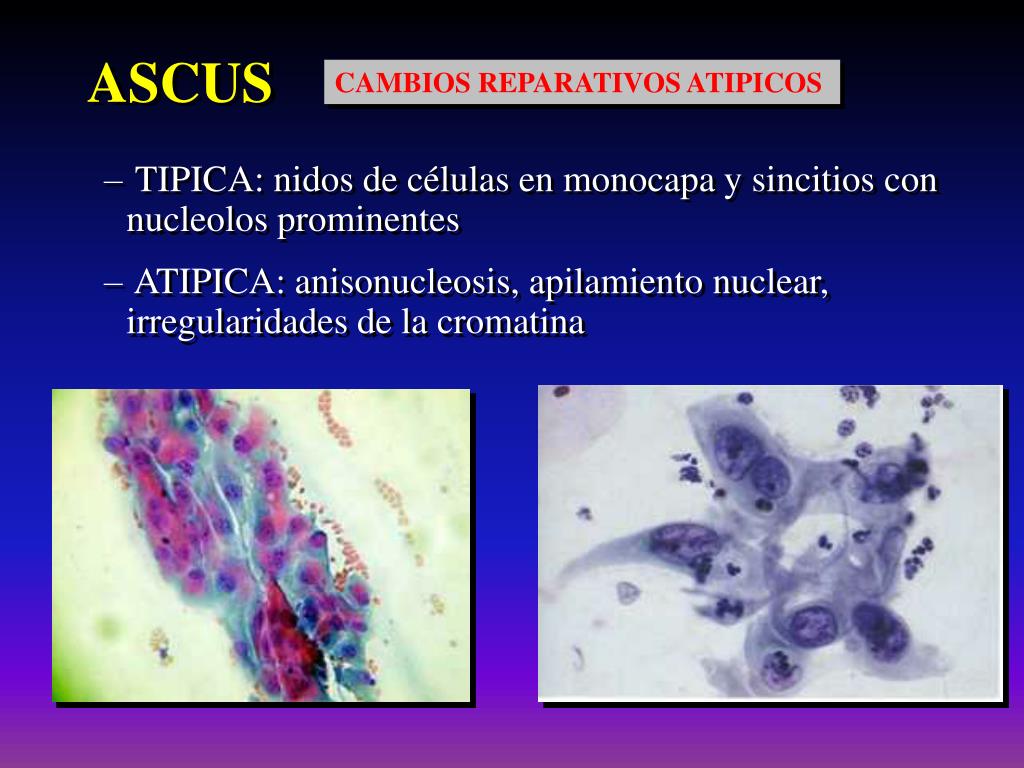 ASCUS

CAMBIOS REPARATIVOS ATIPICOS

– TIPICA: nidos de células en monocapa y sincitios con nucleolos prominentes

– ATIPICA: anisonucleosis, apilamiento nuclear, irregularidades de la cromatina